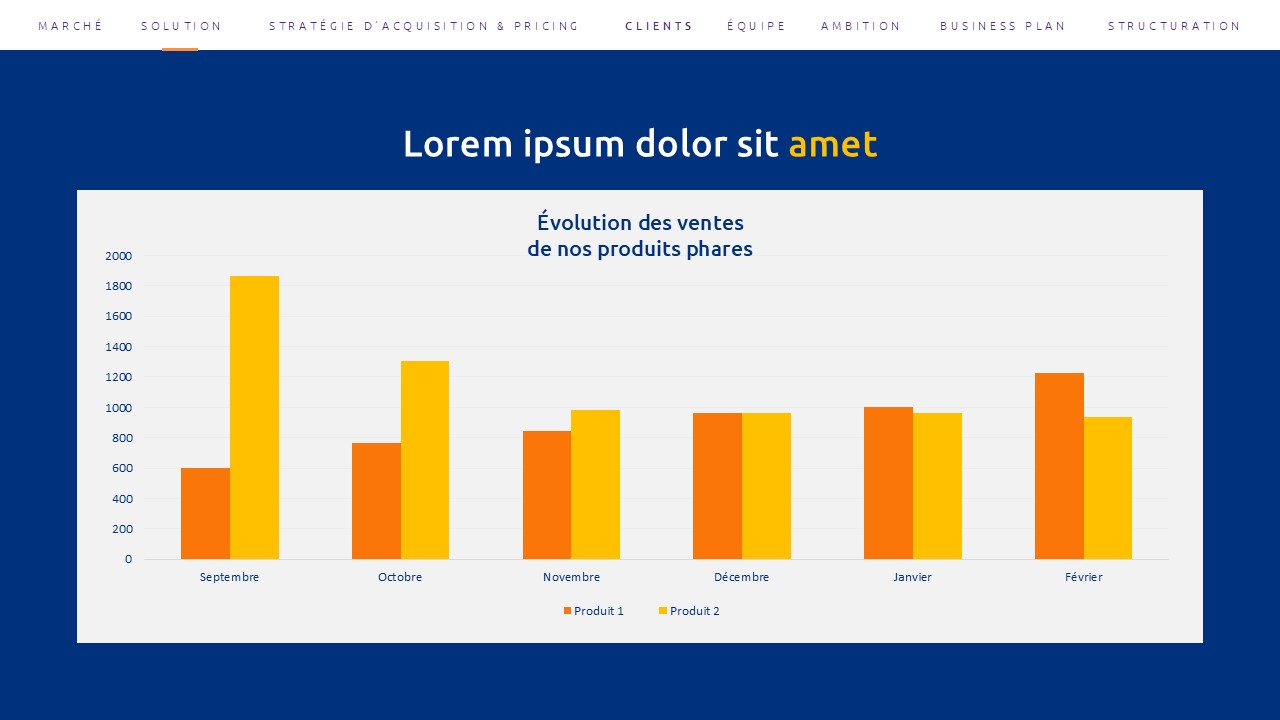 MARCHÉ SOLUTION STRATÉGIE D'ACQUISITION & PRICING CLIENTS ÉQUIPE AMBITION BUSINESS PLAN STRUCTURATION

Lorem ipsum dolor sit amet

Évolution des ventes
de nos produits phares

2000
1800
1600
1400
1200
1000
800
600
400
200
0

Septembre Octobre Novembre Décembre Janvier Février

Produit 1 Produit 2